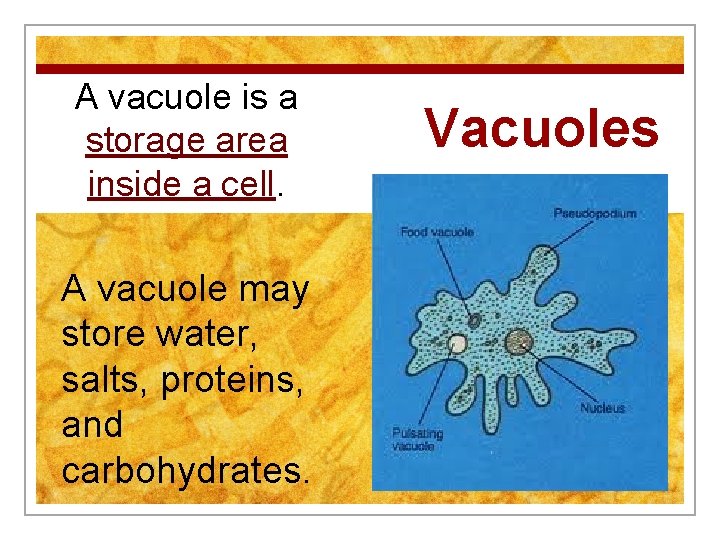 Vacuoles

A vacuole is a storage area inside a cell.

A vacuole may store water, salts, proteins, and carbohydrates.

Food vacuole

Pseudopodium

Nucleus

Pulsating Vacuole